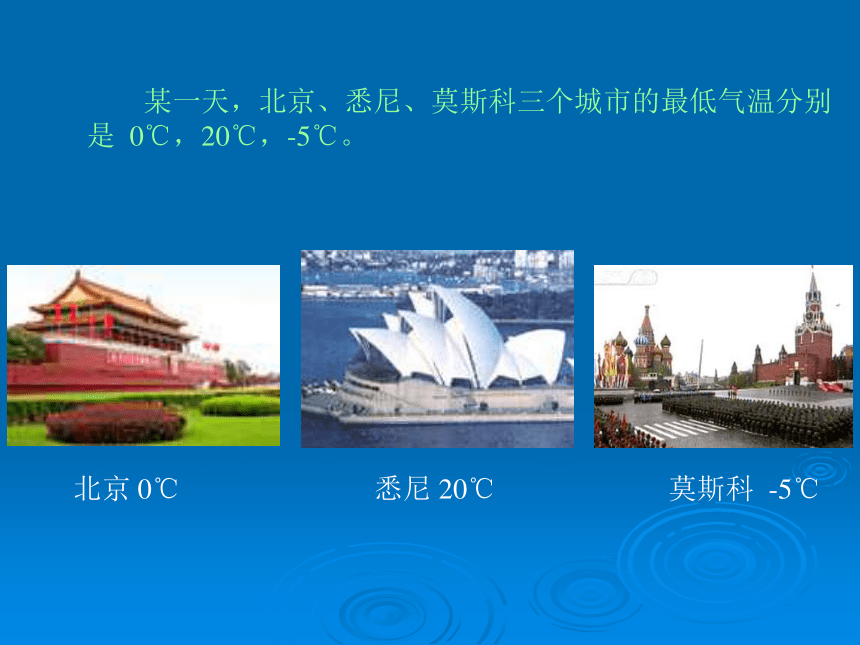 某一天，北京、悉尼、莫斯科三个城市的最低气温分别是 0℃，20℃，-5℃。

北京 0℃

悉尼 20℃

莫斯科 -5℃